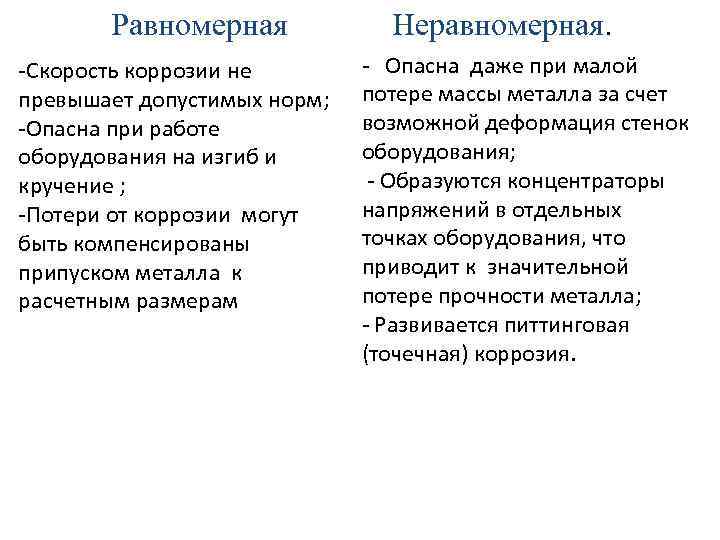 Равномерная

-Скорость коррозии не превышает допустимых норм;
-Опасна при работе оборудования на изгиб и кручение ;
-Потери от коррозии могут быть компенсированы припуском металла к расчетным размерам

Неравномерная.

- Опасна даже при малой потере массы металла за счет возможной деформация стенок оборудования;
- Образуются концентраторы напряжений в отдельных точках оборудования, что приводит к значительной потере прочности металла;
- Развивается питтинговая (точечная) коррозия.